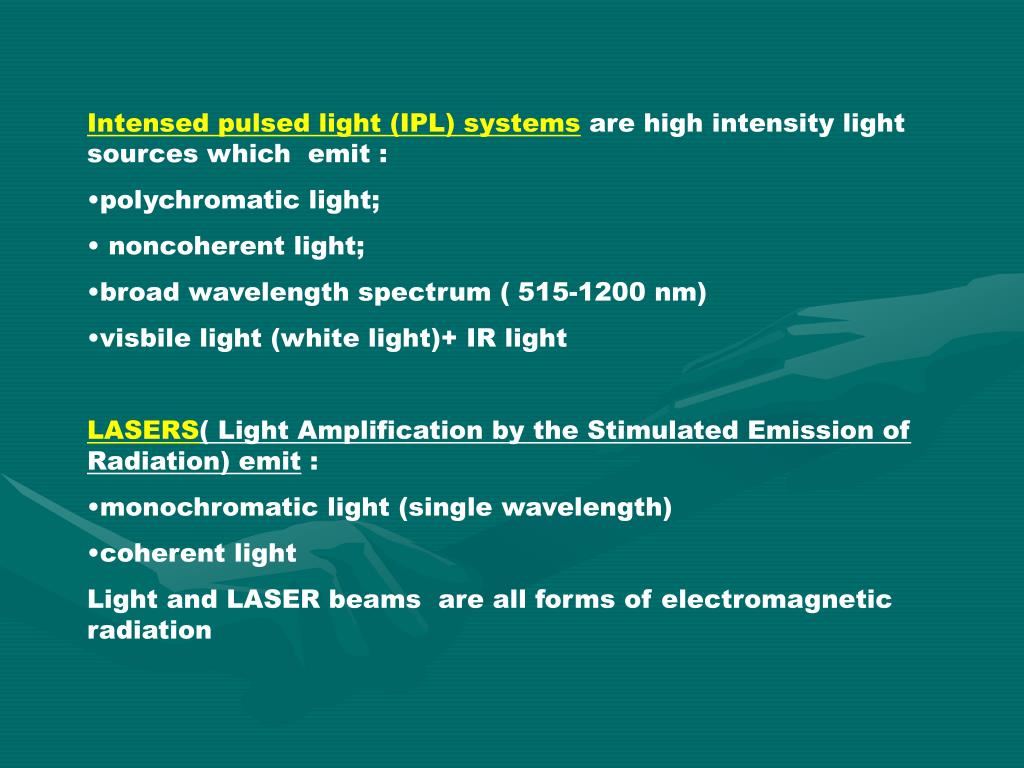 Intensed pulsed light (IPL) systems are high intensity light sources which emit :

•polychromatic light;

• noncoherent light;

•broad wavelength spectrum ( 515-1200 nm)

•visbile light (white light)+ IR light

LASERS( Light Amplification by the Stimulated Emission of Radiation) emit :

•monochromatic light (single wavelength)

•coherent light

Light and LASER beams are all forms of electromagnetic radiation